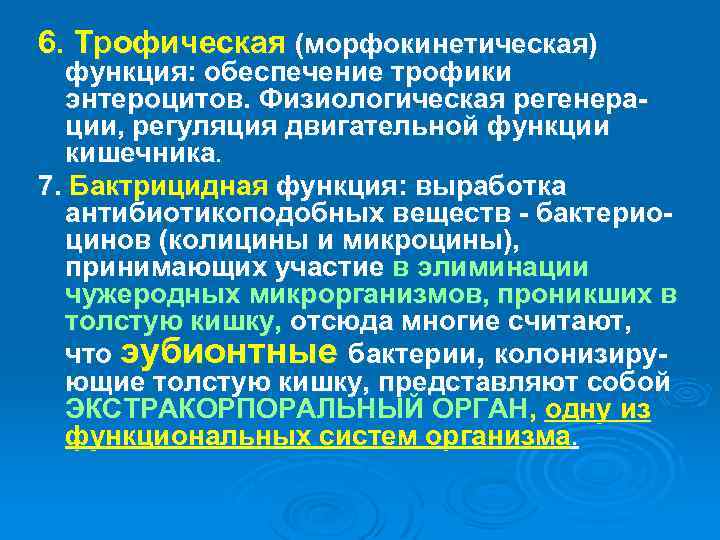 6. Трофическая (морфокинетическая) функция: обеспечение трофики энтероцитов. Физиологическая регенерации, регуляция двигательной функции кишечника.

7. Бактрицидная функция: выработка антибиотикоподобных веществ - бактериоцинов (колицины и микроцины), принимающих участие в элиминации чужеродных микрорганизмов, проникших в толстую кишку, отсюда многие считают, что эубионтные бактерии, колонизирующие толстую кишку, представляют собой ЭКСТРАКОРПОРАЛЬНЫЙ ОРГАН, одну из функциональных систем организма.